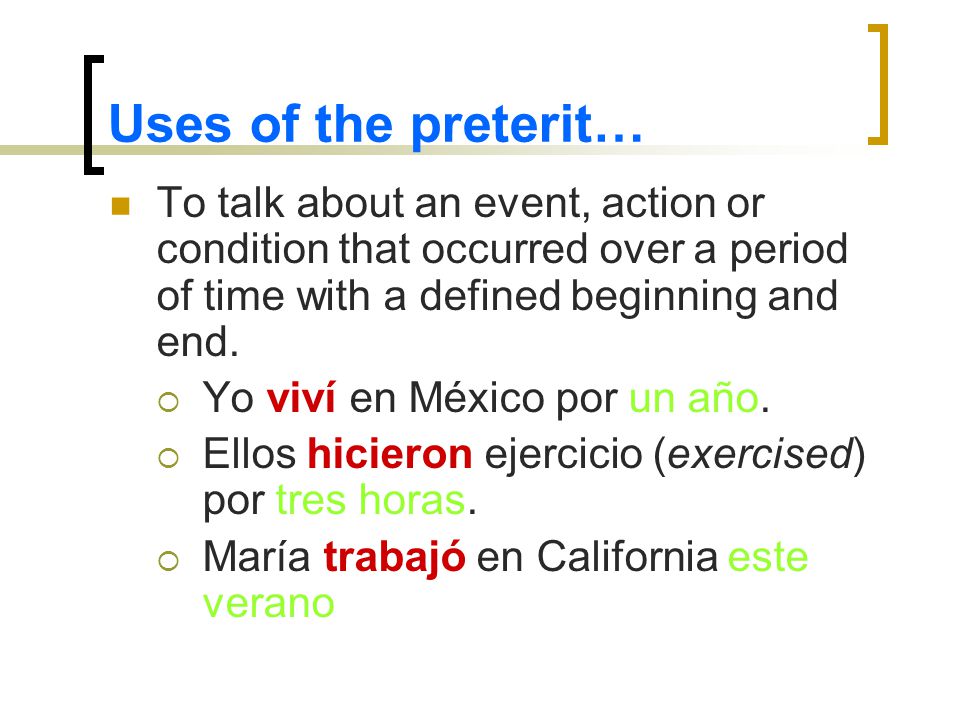 Uses of the preterit…

To talk about an event, action or condition that occurred over a period of time with a defined beginning and end.

Yo viví en México por un año.

Ellos hicieron ejercicio (exercised) por tres horas.

María trabajó en California este verano